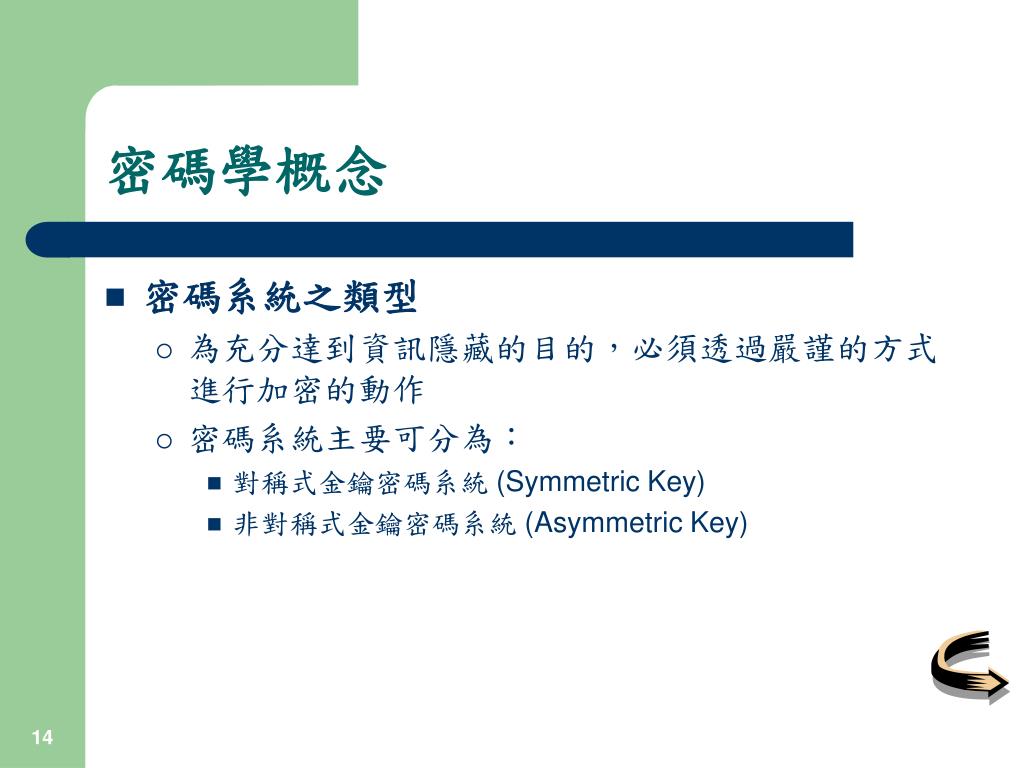 密碼學概念

■ 密碼系統之類型

○ 為充分達到資訊隱藏的目的，必須透過嚴謹的方式進行加密的動作

○ 密碼系統主要可分為：

■ 對稱式金鑰密碼系統 (Symmetric Key)

■ 非對稱式金鑰密碼系統 (Asymmetric Key)

14